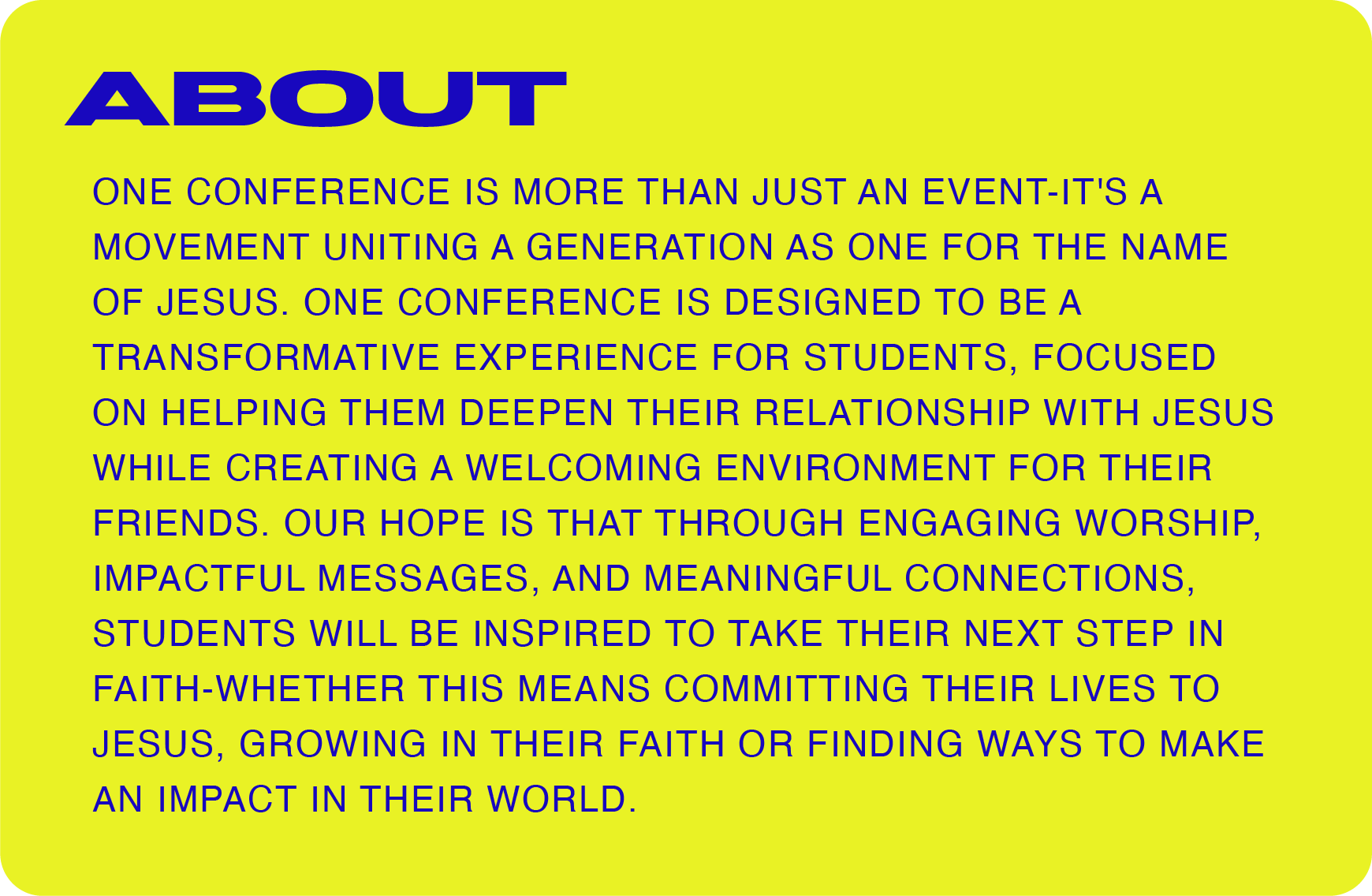 ABOUT

ONE CONFERENCE IS MORE THAN JUST AN EVENT-IT'S A MOVEMENT UNITING A GENERATION AS ONE FOR THE NAME OF JESUS. ONE CONFERENCE IS DESIGNED TO BE A TRANSFORMATIVE EXPERIENCE FOR STUDENTS, FOCUSED ON HELPING THEM DEEPEN THEIR RELATIONSHIP WITH JESUS WHILE CREATING A WELCOMING ENVIRONMENT FOR THEIR FRIENDS. OUR HOPE IS THAT THROUGH ENGAGING WORSHIP, IMPACTFUL MESSAGES, AND MEANINGFUL CONNECTIONS, STUDENTS WILL BE INSPIRED TO TAKE THEIR NEXT STEP IN FAITH-WHETHER THIS MEANS COMMITTING THEIR LIVES TO JESUS, GROWING IN THEIR FAITH OR FINDING WAYS TO MAKE AN IMPACT IN THEIR WORLD.